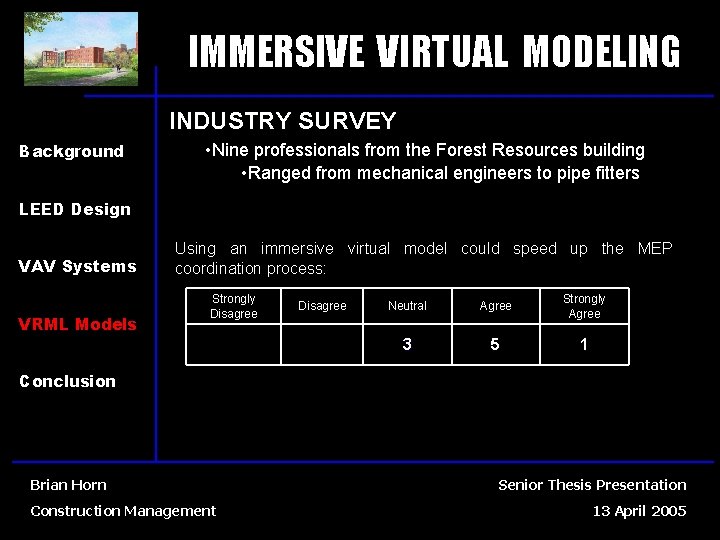 IMMERSIVE VIRTUAL MODELING

Background

LEED Design

VAV Systems

VRML Models

Conclusion

INDUSTRY SURVEY

•Nine professionals from the Forest Resources building

•Ranged from mechanical engineers to pipe fitters

Using an immersive virtual model could speed up the MEP coordination process:

| Strongly Disagree | Disagree | Neutral | Agree | Strongly Agree |
|---|---|---|---|---|
| | | 3 | 5 | 1 |

Brian Horn

Construction Management

Senior Thesis Presentation

13 April 2005